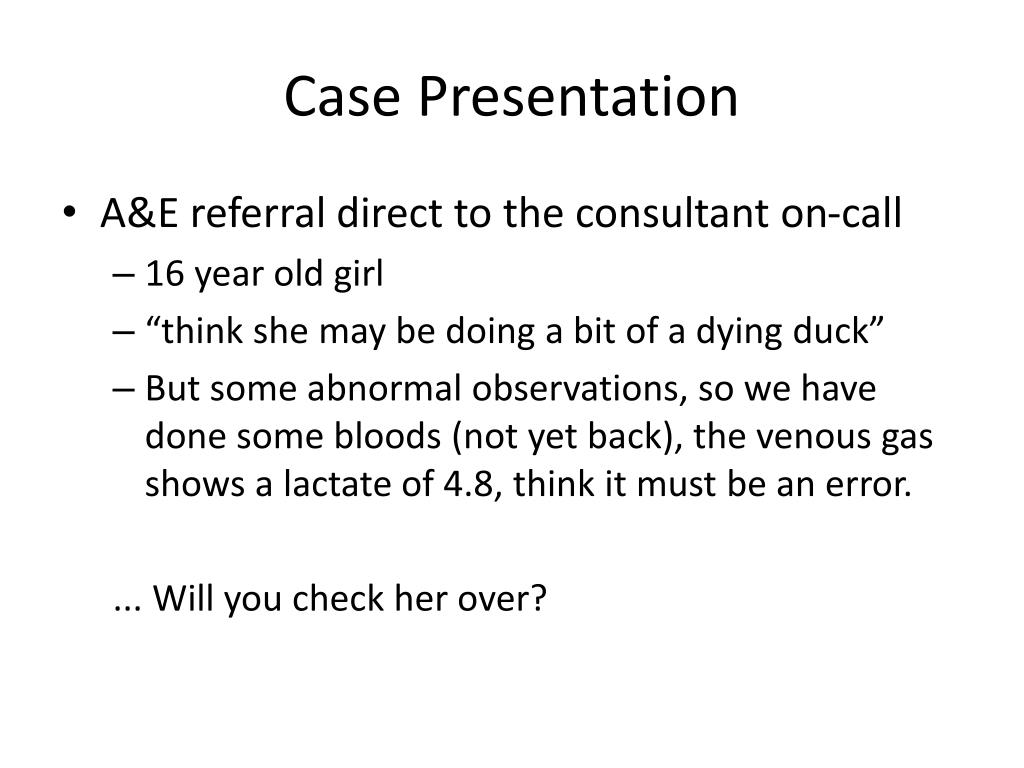 Case Presentation

• A&E referral direct to the consultant on-call
– 16 year old girl
– “think she may be doing a bit of a dying duck”
– But some abnormal observations, so we have done some bloods (not yet back), the venous gas shows a lactate of 4.8, think it must be an error.

... Will you check her over?